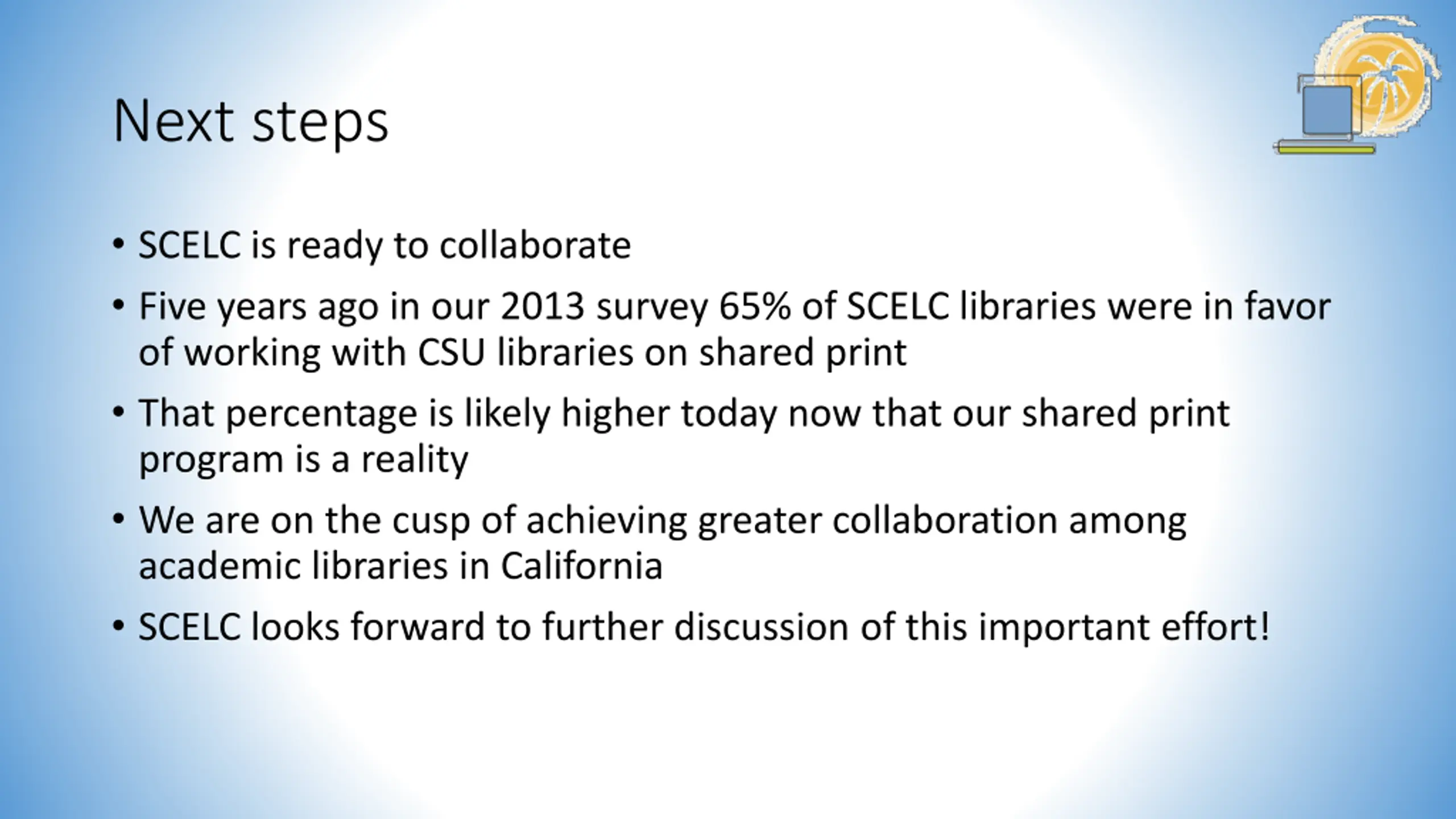 Next steps

• SCELC is ready to collaborate
• Five years ago in our 2013 survey 65% of SCELC libraries were in favor of working with CSU libraries on shared print
• That percentage is likely higher today now that our shared print program is a reality
• We are on the cusp of achieving greater collaboration among academic libraries in California
• SCELC looks forward to further discussion of this important effort!